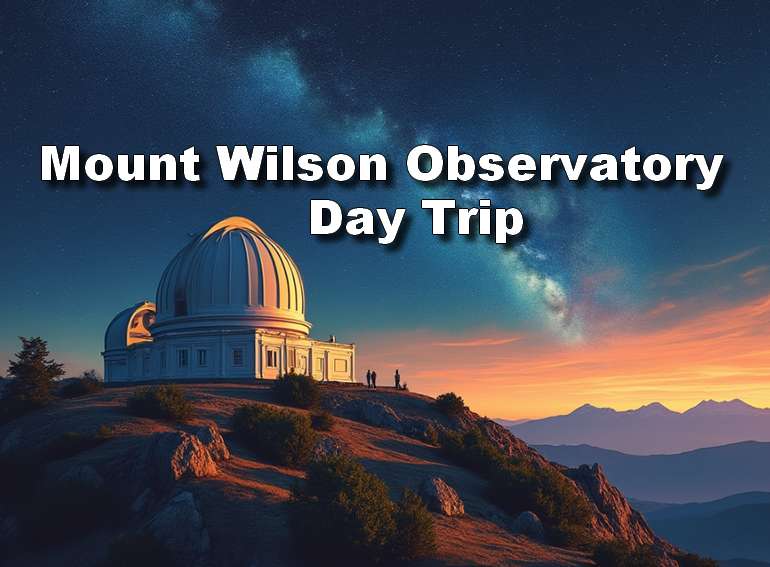 Mount Wilson Observatory
Day Trip